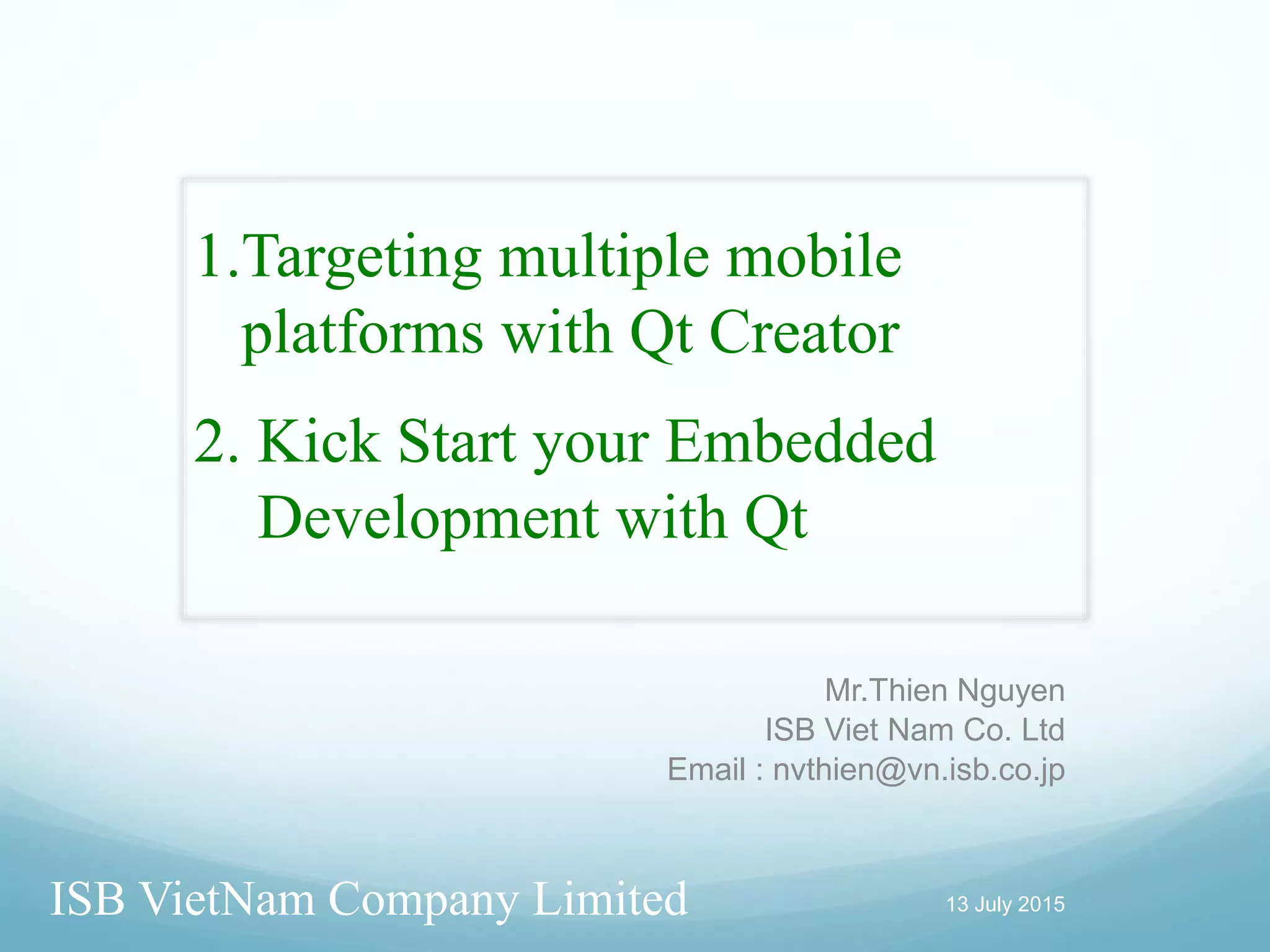 1.Targeting multiple mobile platforms with Qt Creator

2. Kick Start your Embedded Development with Qt

Mr.Thien Nguyen
ISB Viet Nam Co. Ltd
Email : nvthien@vn.isb.co.jp

ISB VietNam Company Limited

13 July 2015